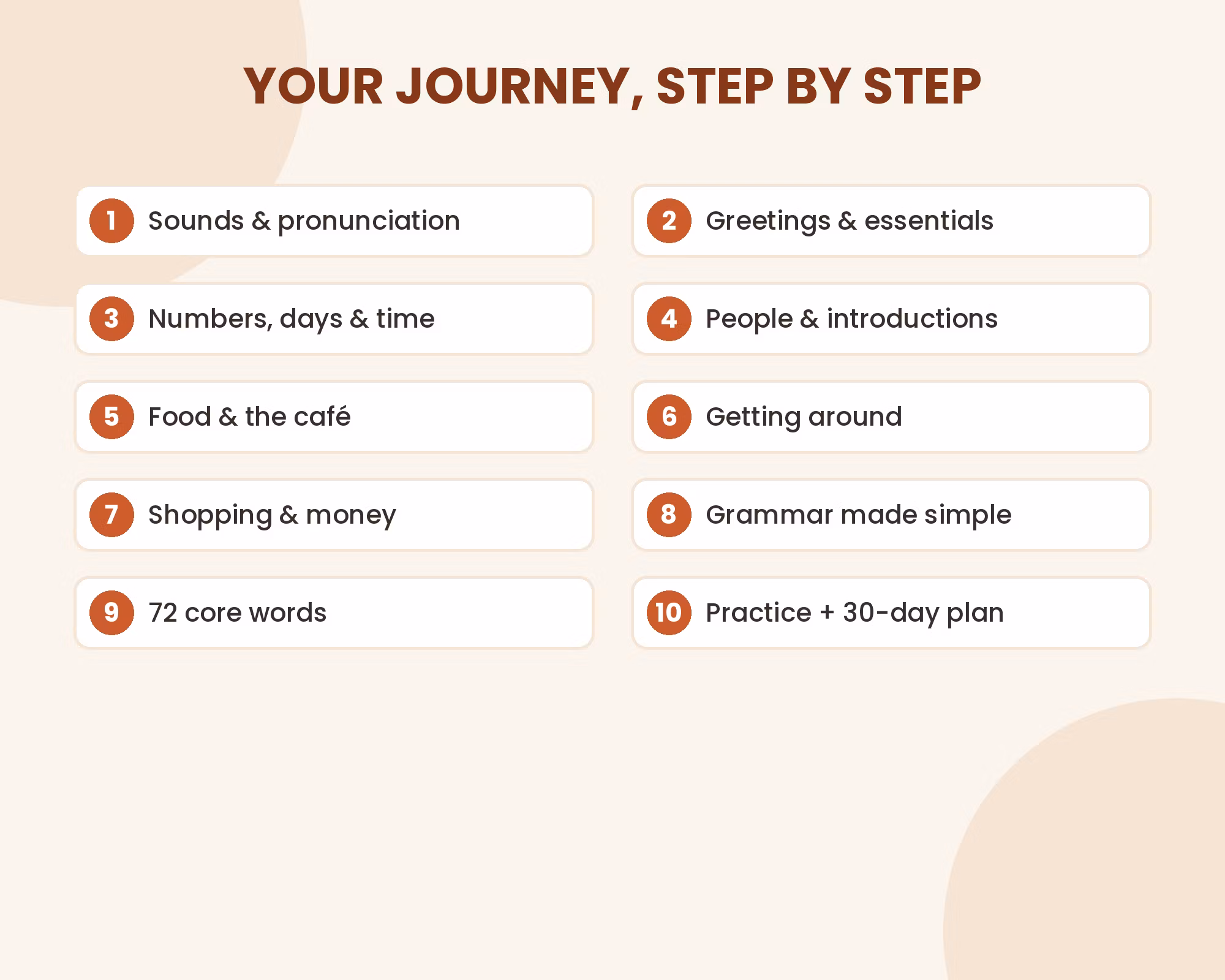 YOUR JOURNEY, STEP BY STEP

1 Sounds & pronunciation

2 Greetings & essentials

3 Numbers, days & time

4 People & introductions

5 Food & the café

6 Getting around

7 Shopping & money

8 Grammar made simple

9 72 core words

10 Practice + 30-day plan